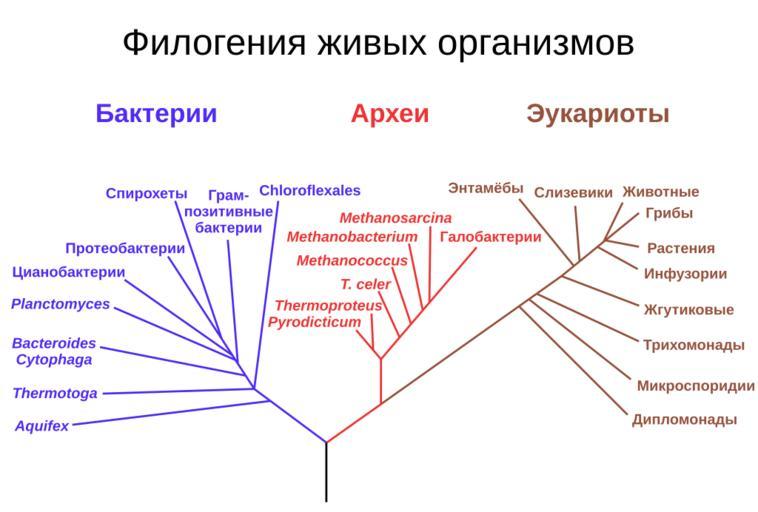 Филогения живых организмов

Бактерии

Археи

Эукариоты

Спирохеты

Грам-позитивные бактерии

Chloroflexales

Протеобактерии

Цианобактерии

Planctomyces

Bacteroides Cytophaga

Thermotoga

Aquifex

Methanosarcina

Methanobacterium

Галобактерии

Methanococcus

T. celer

Thermoproteus

Pyrodicticum

Энтамёбы

Слизевики

Животные

Грибы

Растения

Инфузории

Жгутиковые

Трихомонады

Микроспоридии

Дипломонады